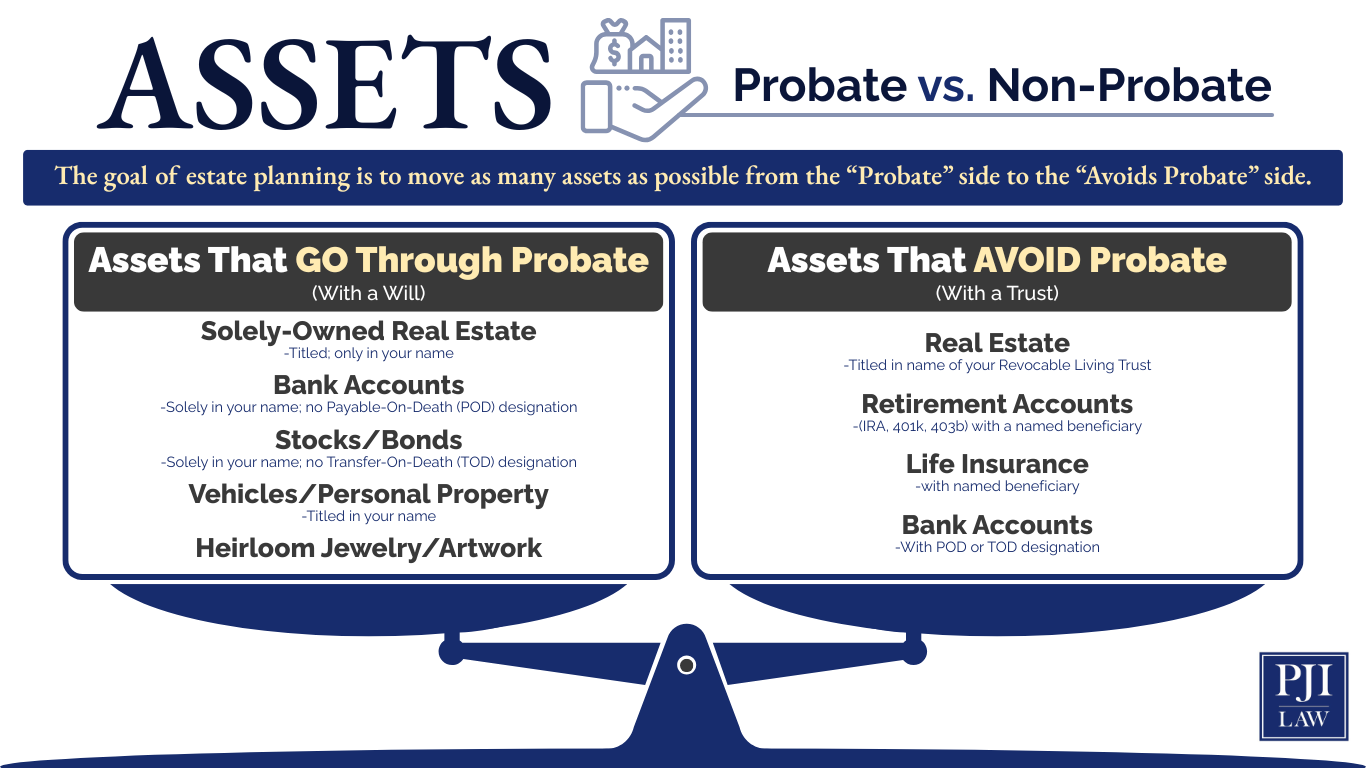 ASSETS

Probate vs. Non-Probate

The goal of estate planning is to move as many assets as possible from the "Probate" side to the "Avoids Probate" side.

Assets That GO Through Probate
(With a Will)

Solely-Owned Real Estate
-Titled; only in your name

Bank Accounts
-Solely in your name; no Payable-On-Death (POD) designation

Stocks/Bonds
-Solely in your name; no Transfer-On-Death (TOD) designation

Vehicles/Personal Property
-Titled in your name

Heirloom Jewelry/Artwork

Assets That AVOID Probate
(With a Trust)

Real Estate
-Titled in name of your Revocable Living Trust

Retirement Accounts
-(IRA, 401k, 403b) with a named beneficiary

Life Insurance
-with named beneficiary

Bank Accounts
-With POD or TOD designation

PJI
LAW